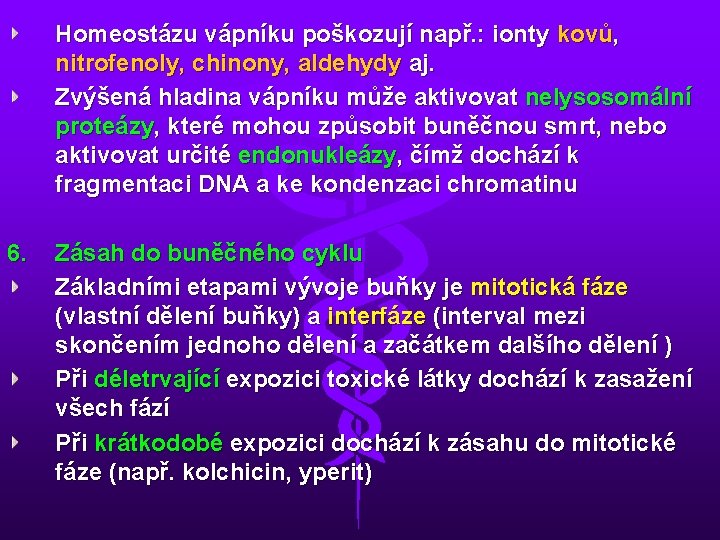 Homeostázu vápníku poškozují např.: ionty kovů, nitrofenoly, chinony, aldehydy aj.

Zvýšená hladina vápníku může aktivovat nelysosomální proteázy, které mohou způsobit buněčnou smrt, nebo aktivovat určité endonukleázy, čímž dochází k fragmentaci DNA a ke kondenzaci chromatinu

6. Zásah do buněčného cyklu

Základními etapami vývoje buňky je mitotická fáze (vlastní dělení buňky) a interfáze (interval mezi skončením jednoho dělení a začátkem dalšího dělení )

Při déletrvající expozici toxické látky dochází k zasažení všech fází

Při krátkodobé expozici dochází k zásahu do mitotické fáze (např. kolchicin, yperit)